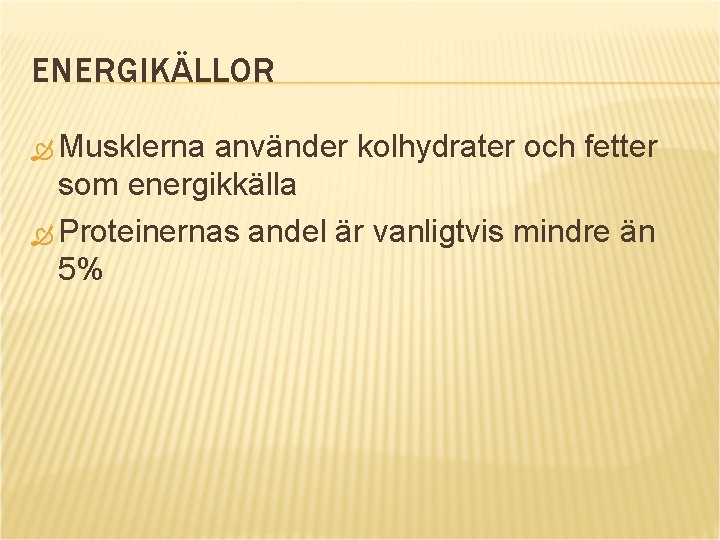 ENERGIKÄLLOR

Musklerna använder kolhydrater och fetter som energikkälla

Proteinernas andel är vanligtvis mindre än 5%